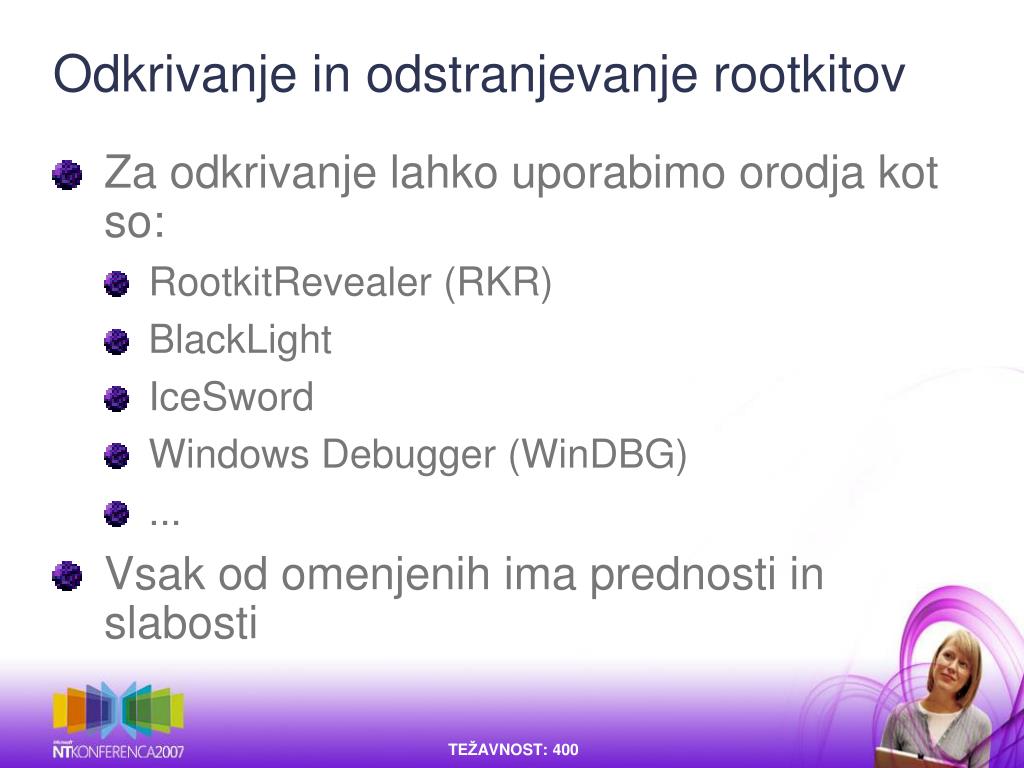 Odkrivanje in odstranjevanje rootkitov

Za odkrivanje lahko uporabimo orodja kot so:

RootkitRevealer (RKR)

BlackLight

IceSword

Windows Debugger (WinDBG)

...

Vsak od omenjenih ima prednosti in slabosti

Microsoft
NTKONFERENCA2007

TEŽAVNOST: 400